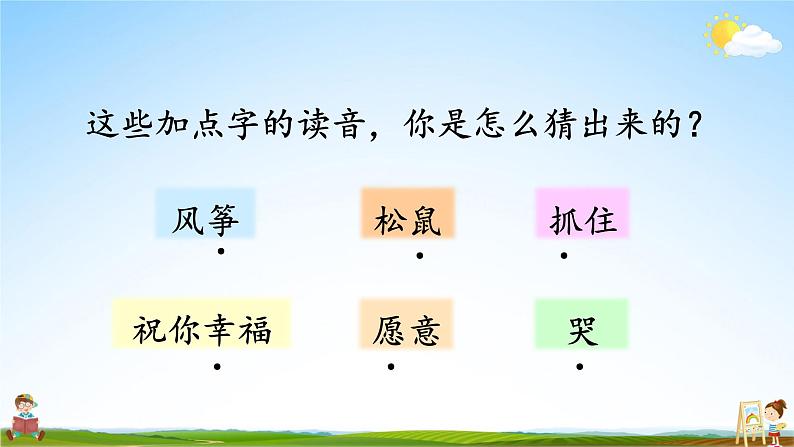 这些加点字的读音，你是怎么猜出来的？

风筝

松鼠

抓住

祝你幸福

愿意

哭